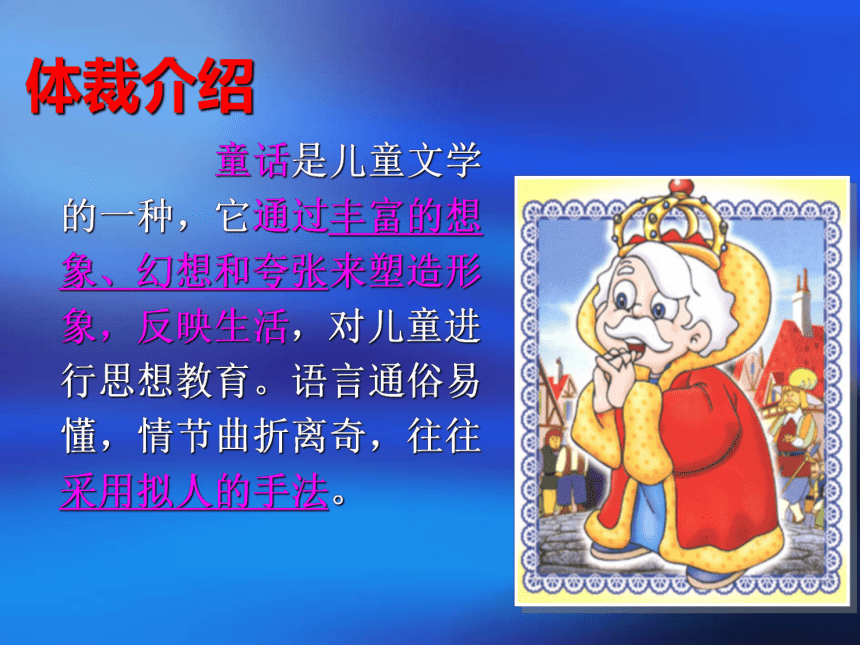 体裁介绍

童话是儿童文学的一种，它通过丰富的想象、幻想和夸张来塑造形象，反映生活，对儿童进行思想教育。语言通俗易懂，情节曲折离奇，往往采用拟人的手法。